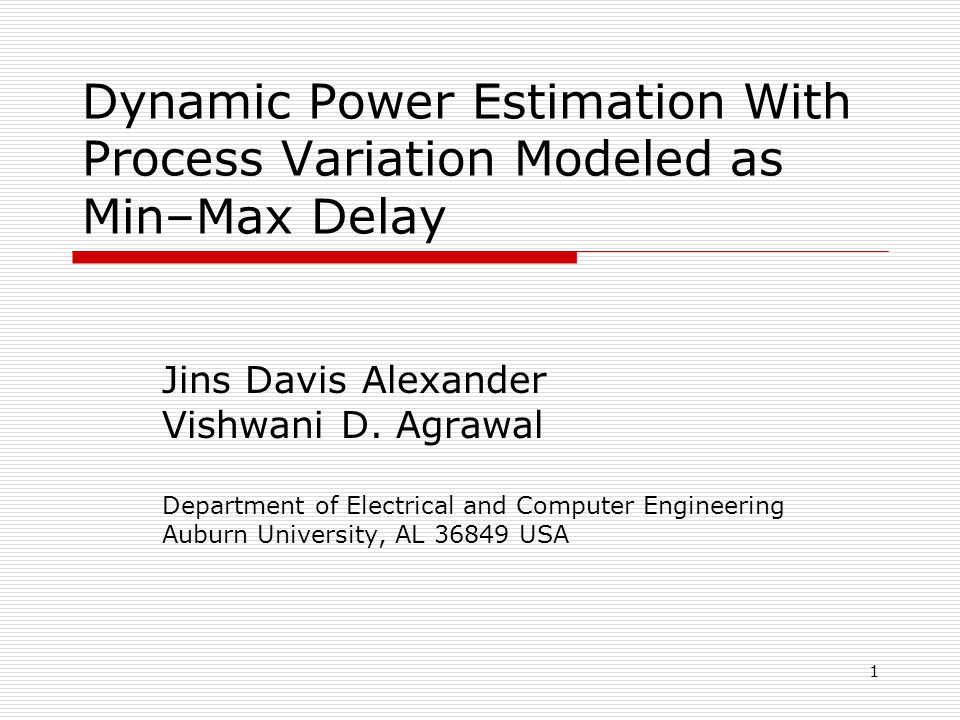 Dynamic Power Estimation With Process Variation Modeled as Min–Max Delay

Jins Davis Alexander
Vishwani D. Agrawal

Department of Electrical and Computer Engineering
Auburn University, AL 36849 USA

1